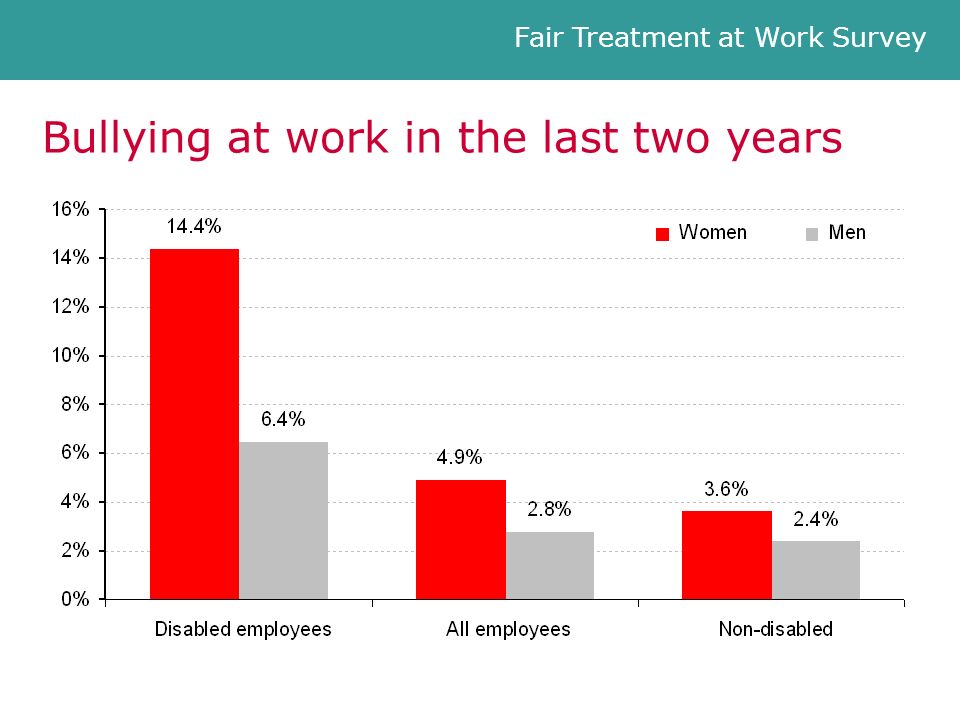 Fair Treatment at Work Survey

Bullying at work in the last two years

16%
14%
12%
10%
8%
6%
4%
2%
0%

Women Men

14.4%
6.4%
4.9%
2.8%
3.6%
2.4%

Disabled employees
All employees
Non-disabled